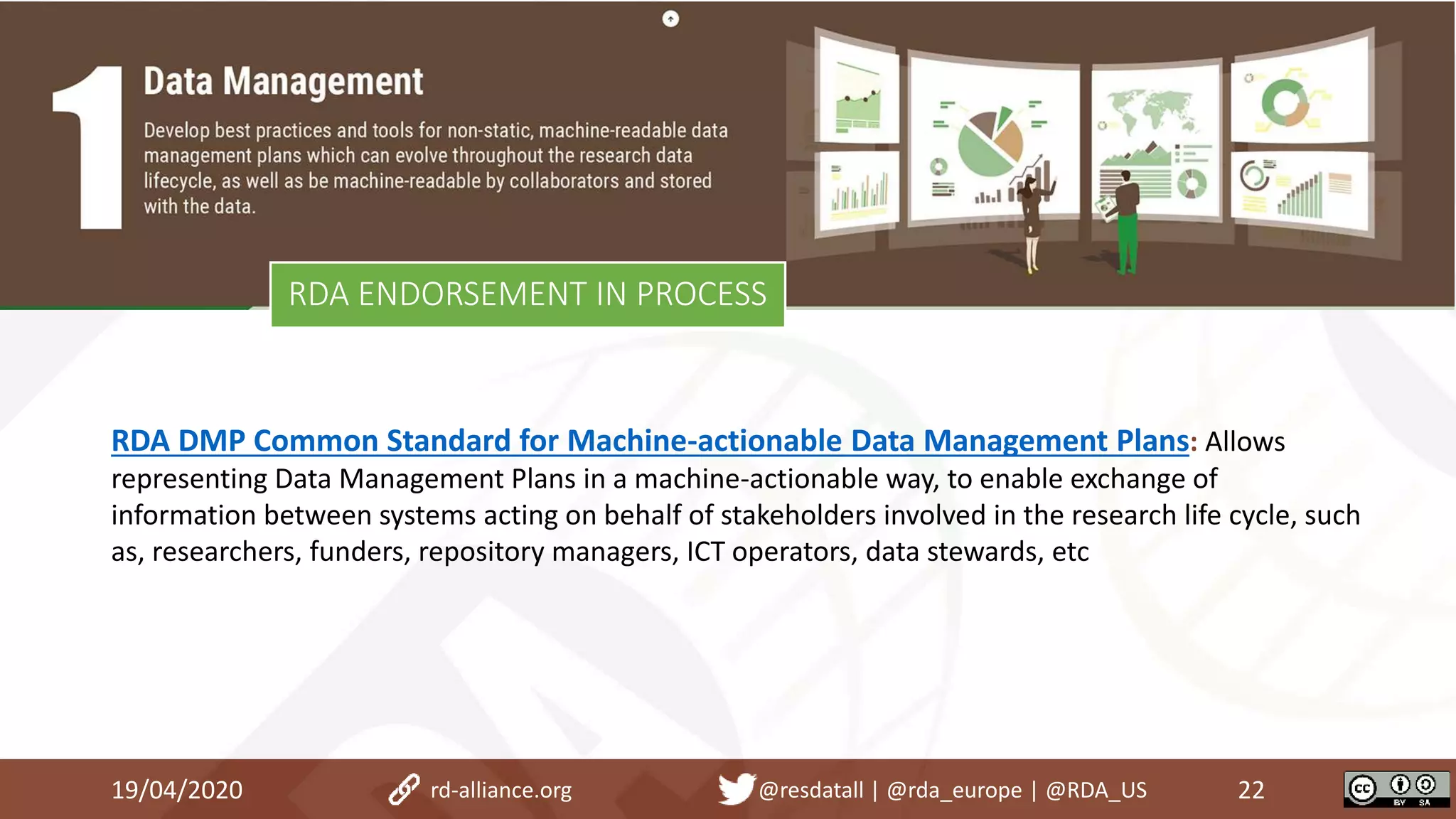 1

Data Management

Develop best practices and tools for non-static, machine-readable data management plans which can evolve throughout the research data lifecycle, as well as be machine-readable by collaborators and stored with the data.

RDA ENDORSEMENT IN PROCESS

RDA DMP Common Standard for Machine-actionable Data Management Plans: Allows representing Data Management Plans in a machine-actionable way, to enable exchange of information between systems acting on behalf of stakeholders involved in the research life cycle, such as, researchers, funders, repository managers, ICT operators, data stewards, etc

19/04/2020 rd-alliance.org @resdatall | @rda_europe | @RDA_US 22

cc BY SA